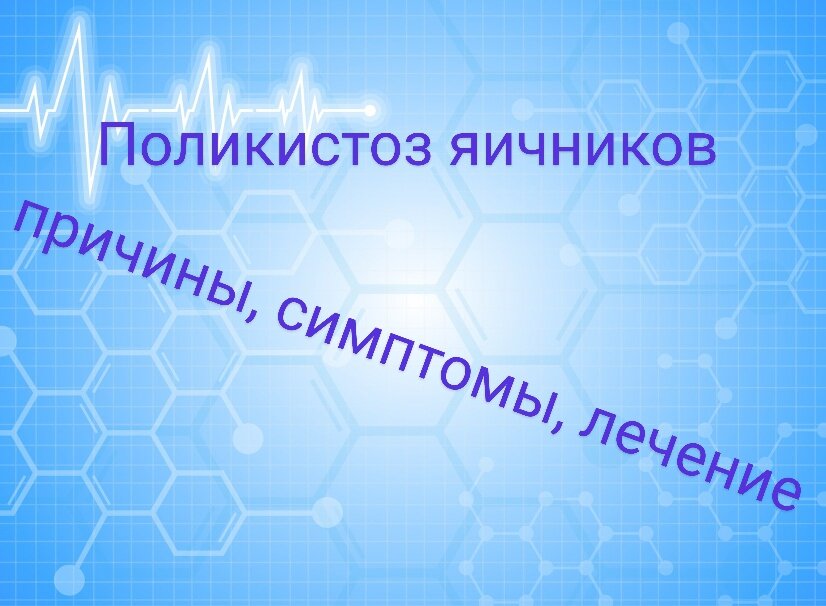 Поликистоз яичников

причины, симптомы, лечение